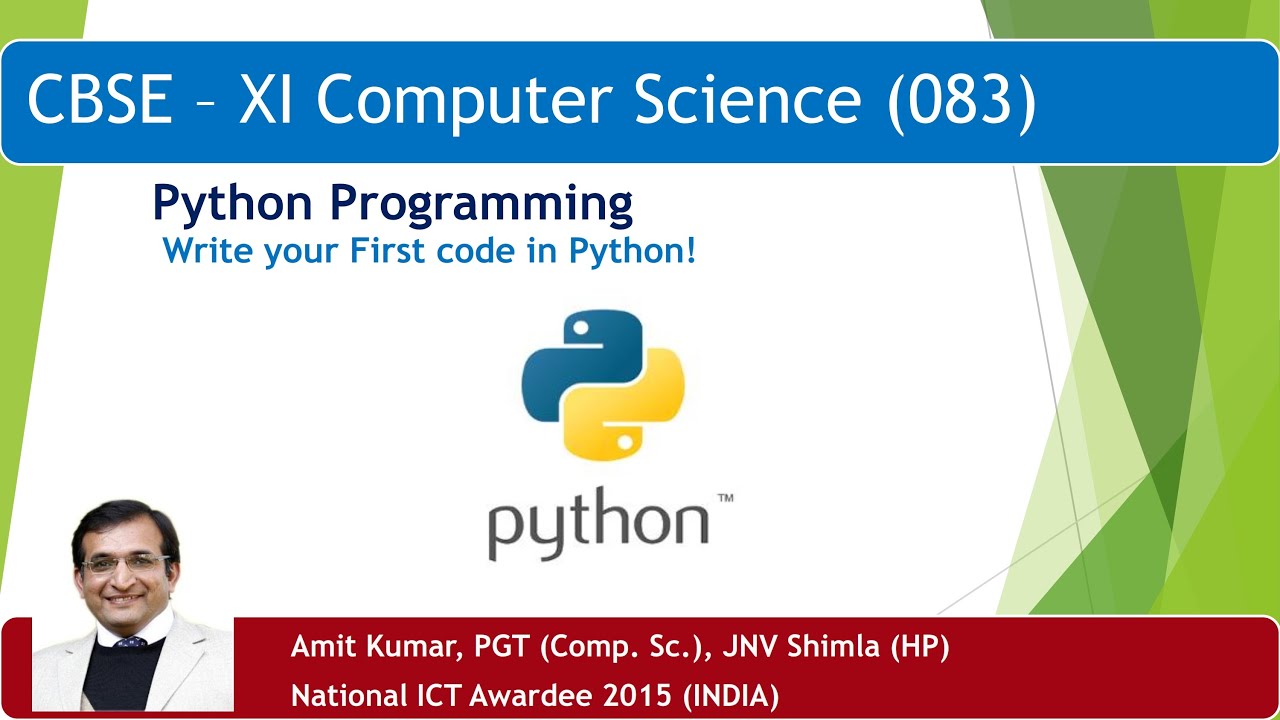 CBSE – XI Computer Science (083)

Python Programming

Write your First code in Python!

python™

Amit Kumar, PGT (Comp. Sc.), JNV Shimla (HP)

National ICT Awardee 2015 (INDIA)